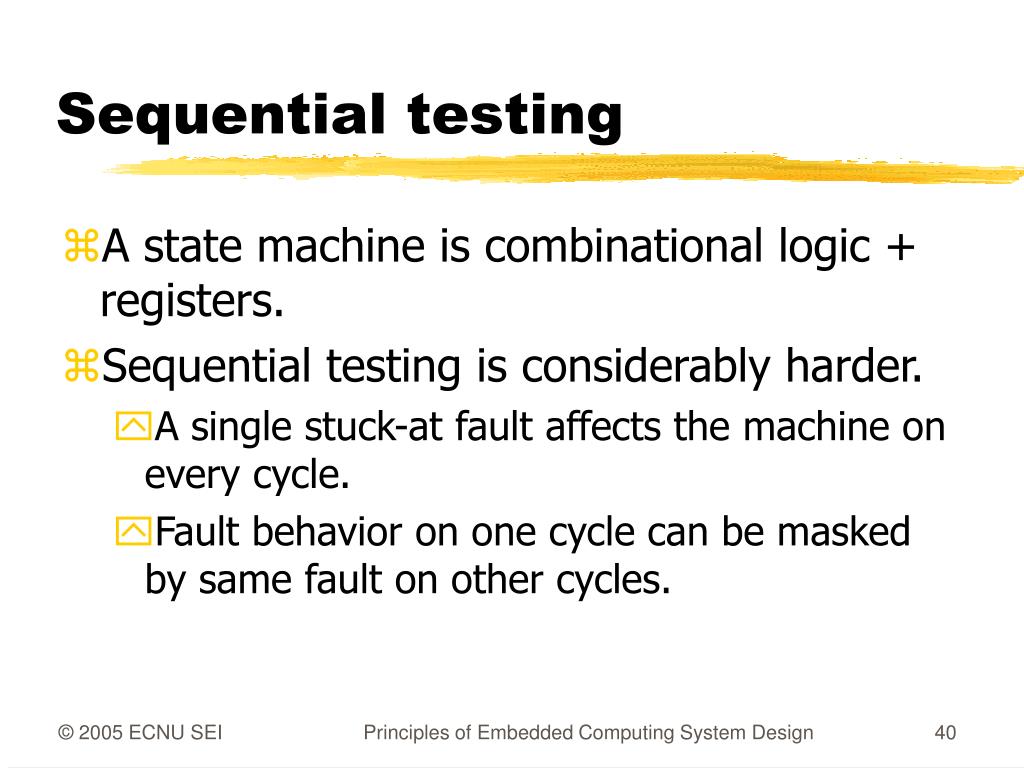 Sequential testing

A state machine is combinational logic + registers.

Sequential testing is considerably harder.

A single stuck-at fault affects the machine on every cycle.

Fault behavior on one cycle can be masked by same fault on other cycles.

© 2005 ECNU SEI

Principles of Embedded Computing System Design

40